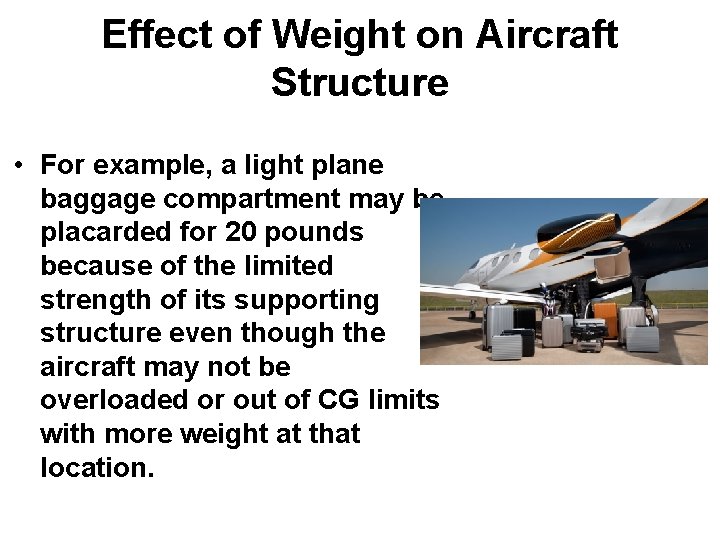 Effect of Weight on Aircraft Structure

• For example, a light plane baggage compartment may be placarded for 20 pounds because of the limited strength of its supporting structure even though the aircraft may not be overloaded or out of CG limits with more weight at that location.